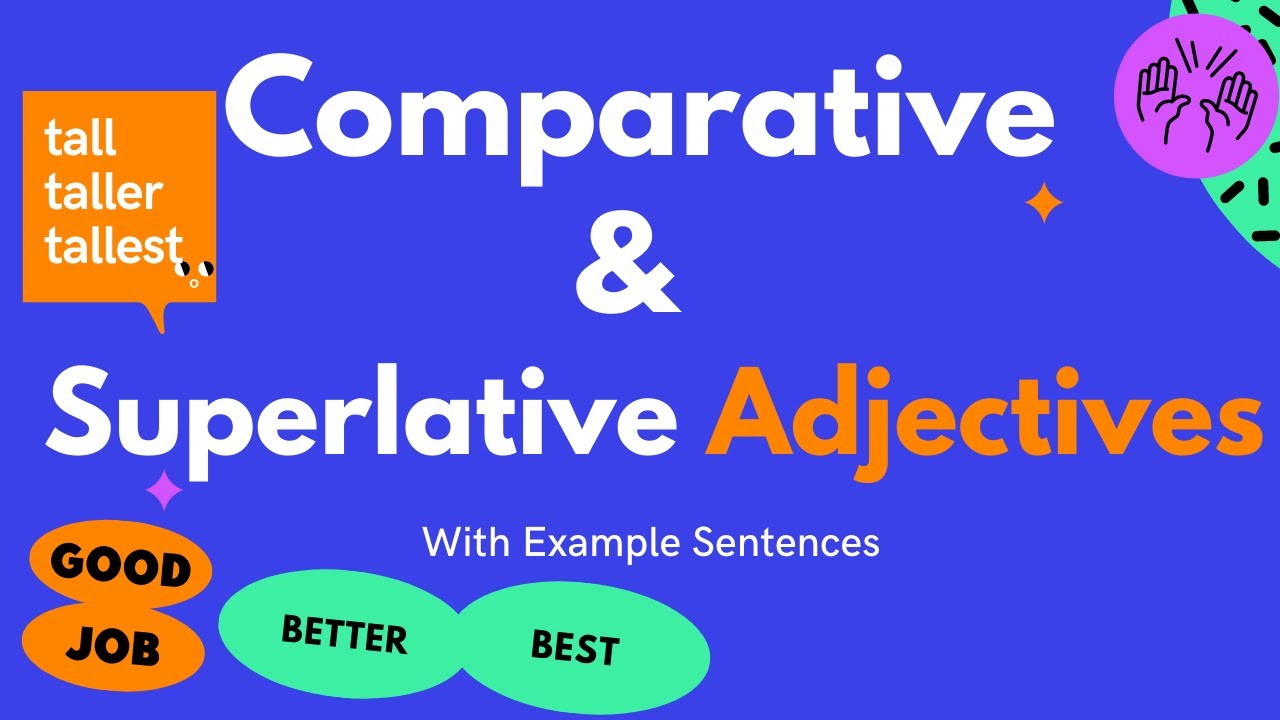 tall
taller
tallest

Comparative
&
Superlative Adjectives

With Example Sentences

GOOD
JOB

BETTER

BEST